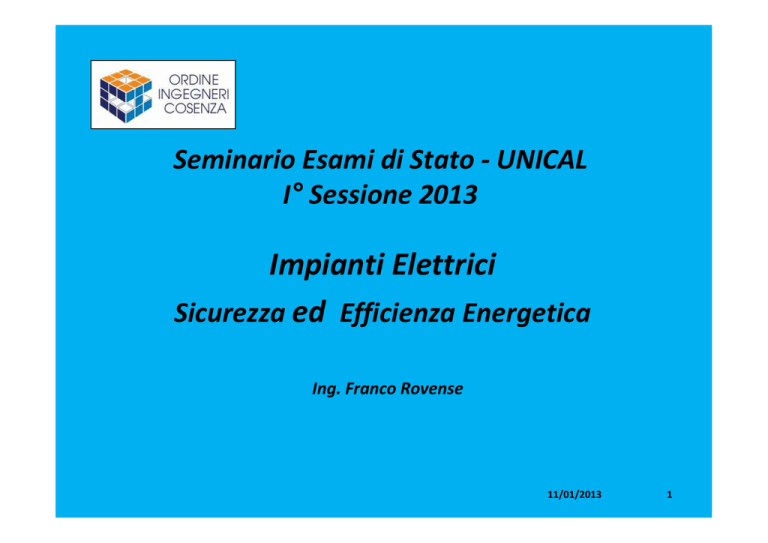 ORDINE INGEGNERI COSENZA

Seminario Esami di Stato - UNICAL
I° Sessione 2013

Impianti Elettrici
Sicurezza ed Efficienza Energetica

Ing. Franco Rovense

11/01/2013 1